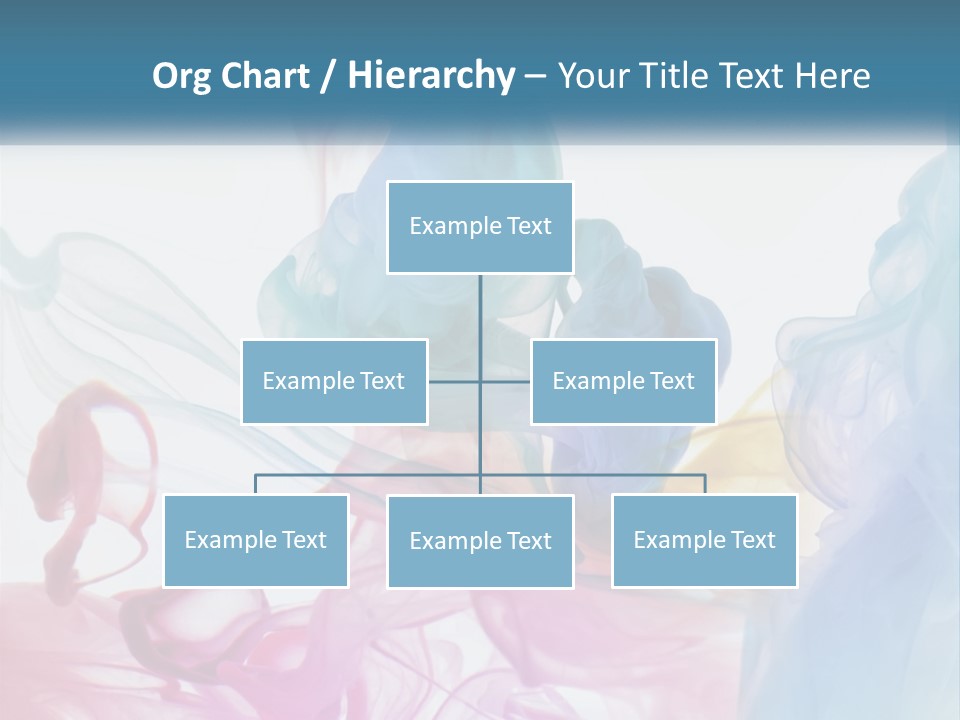 Org Chart / Hierarchy – Your Title Text Here

Example Text

Example Text

Example Text

Example Text

Example Text

Example Text